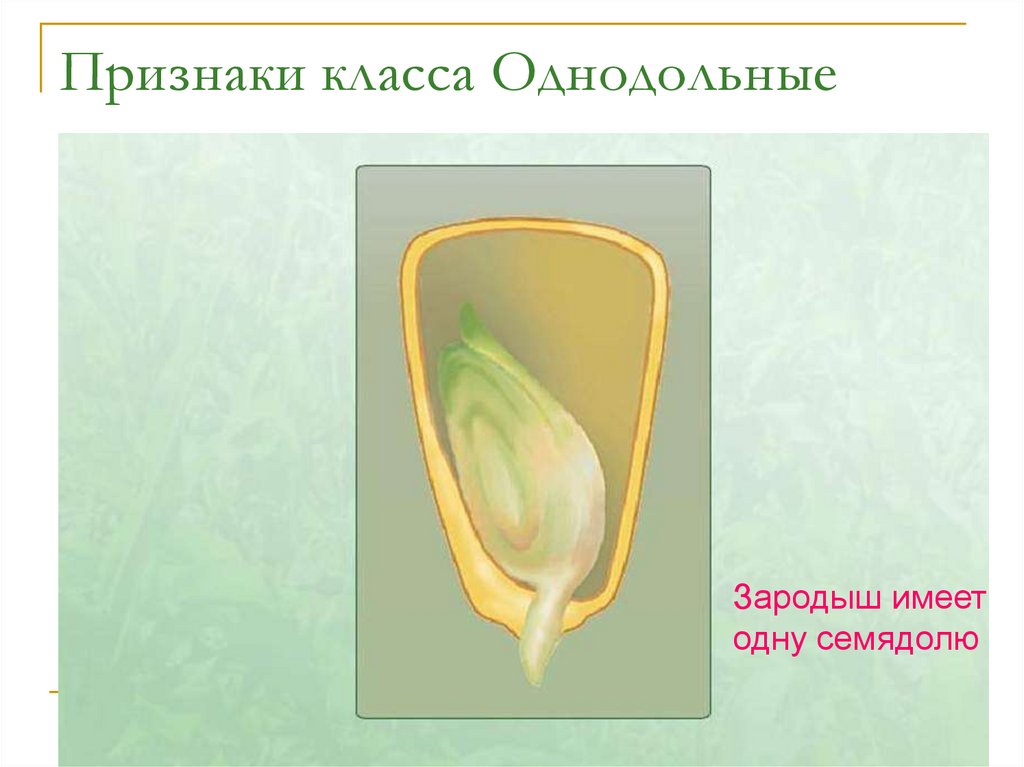 Признаки класса Однодольные

Зародыш имеет одну семядолю